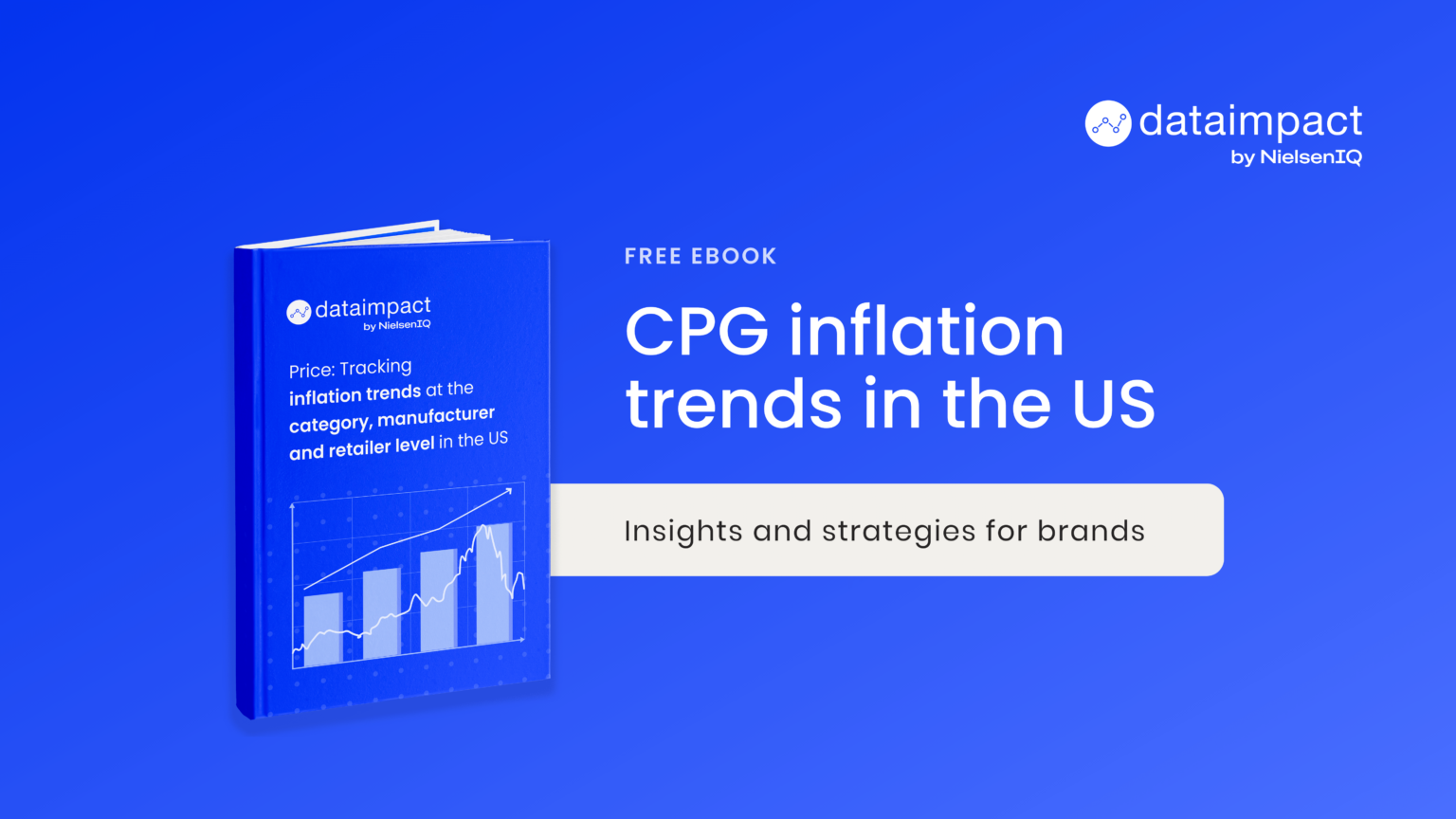 dataimpact
by NielsenIQ

dataimpact
by NielsenIQ

Price: Tracking inflation trends at the category, manufacturer and retailer level in the US

FREE EBOOK

CPG inflation trends in the US

Insights and strategies for brands